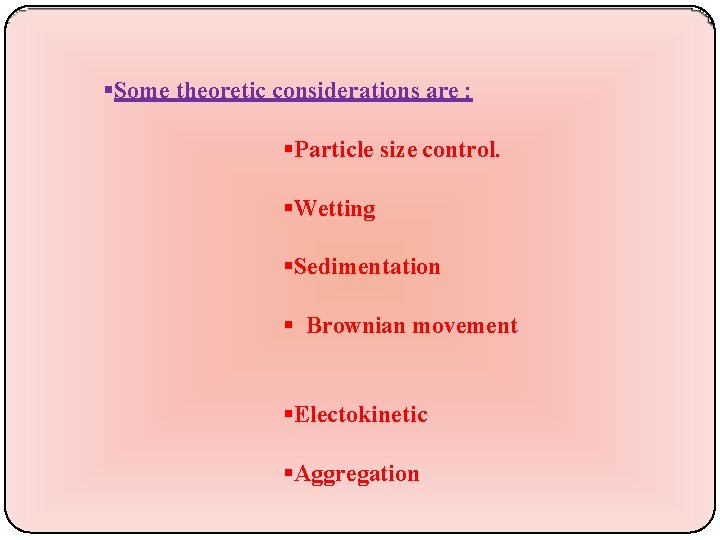 ▪Some theoretic considerations are :

▪Particle size control.

▪Wetting

▪Sedimentation

▪ Brownian movement

▪Electokinetic

▪Aggregation